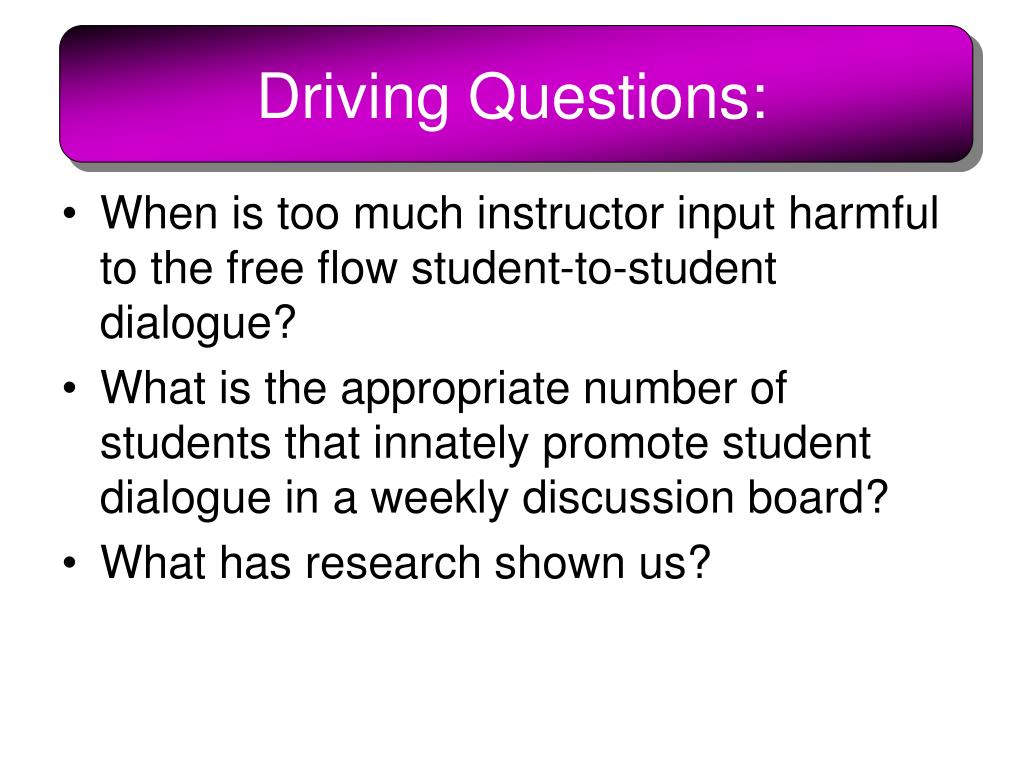 Driving Questions:

• When is too much instructor input harmful to the free flow student-to-student dialogue?
• What is the appropriate number of students that innately promote student dialogue in a weekly discussion board?
• What has research shown us?